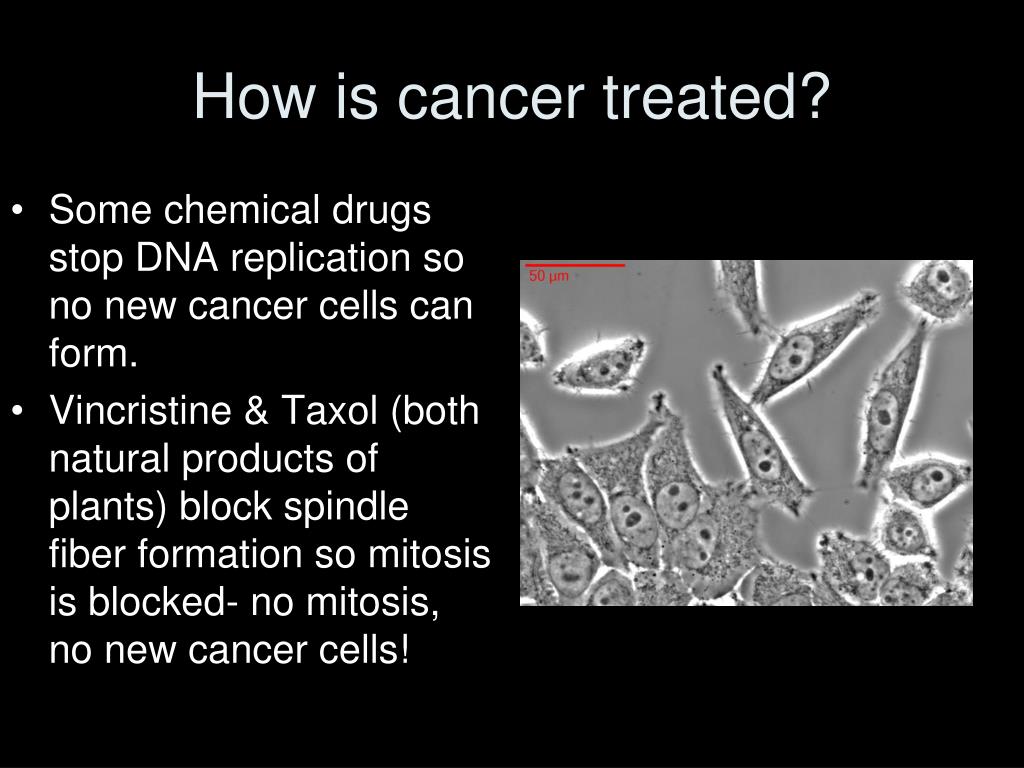 How is cancer treated?

• Some chemical drugs stop DNA replication so no new cancer cells can form.
• Vincristine & Taxol (both natural products of plants) block spindle fiber formation so mitosis is blocked- no mitosis, no new cancer cells!

50 μm